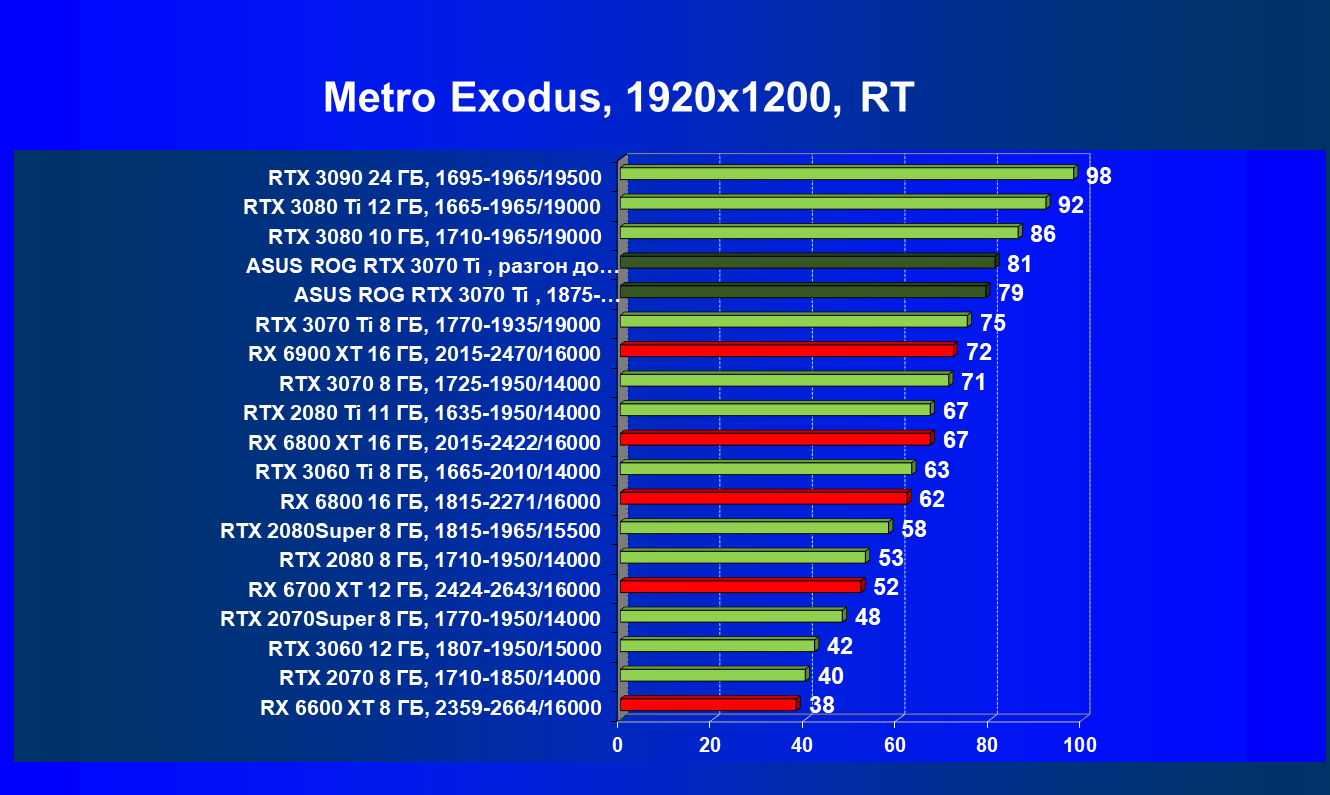 Metro Exodus, 1920x1200, RT

RTX 3090 24 ГБ, 1695-1965/19500 98
RTX 3080 Ti 12 ГБ, 1665-1965/19000 92
RTX 3080 10 ГБ, 1710-1965/19000 86
ASUS ROG RTX 3070 Ti , разгон до… 81
ASUS ROG RTX 3070 Ti , 1875-… 79
RTX 3070 Ti 8 ГБ, 1770-1935/19000 75
RX 6900 XT 16 ГБ, 2015-2470/16000 72
RTX 3070 8 ГБ, 1725-1950/14000 71
RTX 2080 Ti 11 ГБ, 1635-1950/14000 67
RX 6800 XT 16 ГБ, 2015-2422/16000 67
RTX 3060 Ti 8 ГБ, 1665-2010/14000 63
RX 6800 16 ГБ, 1815-2271/16000 62
RTX 2080Super 8 ГБ, 1815-1965/15500 58
RTX 2080 8 ГБ, 1710-1950/14000 53
RX 6700 XT 12 ГБ, 2424-2643/16000 52
RTX 2070Super 8 ГБ, 1770-1950/14000 48
RTX 3060 12 ГБ, 1807-1950/15000 42
RTX 2070 8 ГБ, 1710-1850/14000 40
RX 6600 XT 8 ГБ, 2359-2664/16000 38

0 20 40 60 80 100